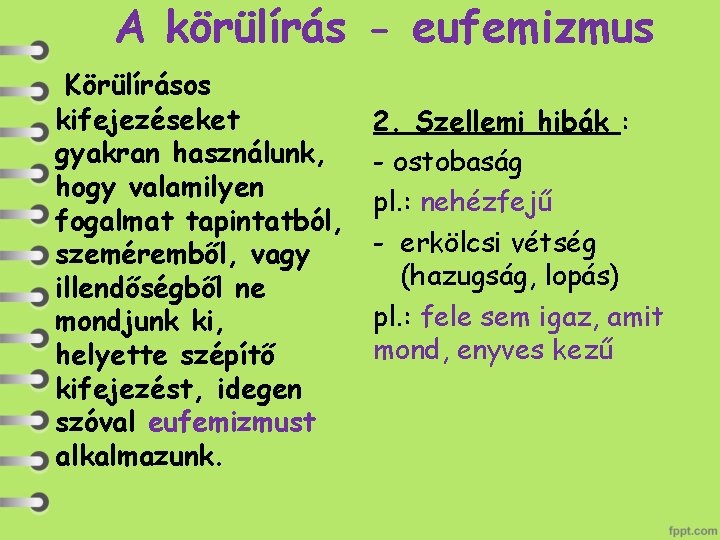 A körülírás - eufemizmus

Körülírásos kifejezéseket gyakran használunk, hogy valamilyen fogalmat tapintatból, szeméremből, vagy illendőségből ne mondjunk ki, helyette szépítő kifejezést, idegen szóval eufemizmust alkalmazunk.

2. Szellemi hibák :

- ostobaság

pl.: nehézfejű

- erkölcsi vétség (hazugság, lopás)

pl.: fele sem igaz, amit mond, enyves kezű

fppt.com